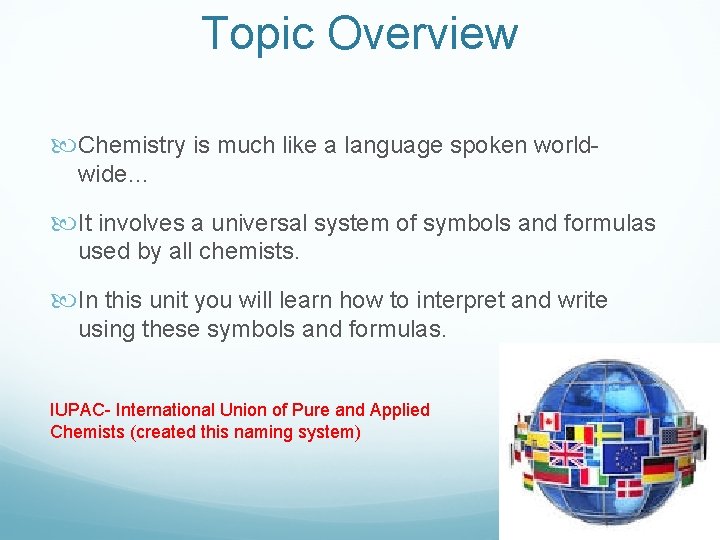 Topic Overview

Chemistry is much like a language spoken world-wide…

It involves a universal system of symbols and formulas used by all chemists.

In this unit you will learn how to interpret and write using these symbols and formulas.

IUPAC- International Union of Pure and Applied Chemists (created this naming system)